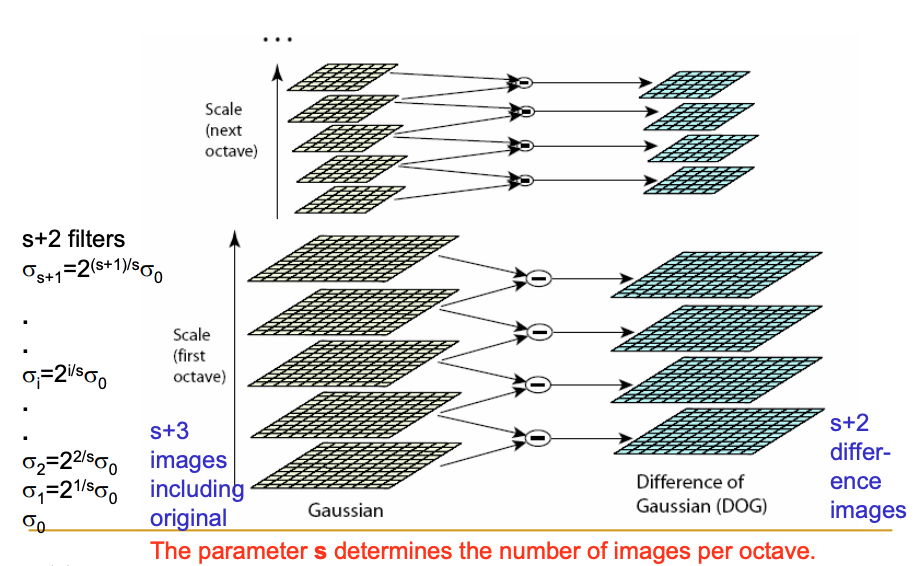 ...

Scale (next octave)

s+2 filters
$\sigma_{s+1}=2^{(s+1)/s}\sigma_0$
.
.
$\sigma_i=2^{i/s}\sigma_0$
.
.
$\sigma_2=2^{2/s}\sigma_0$
$\sigma_1=2^{1/s}\sigma_0$
$\sigma_0$

Scale (first octave)

s+3 images including original

Gaussian

Difference of Gaussian (DOG)

s+2 difference images

The parameter **s** determines the number of images per octave.